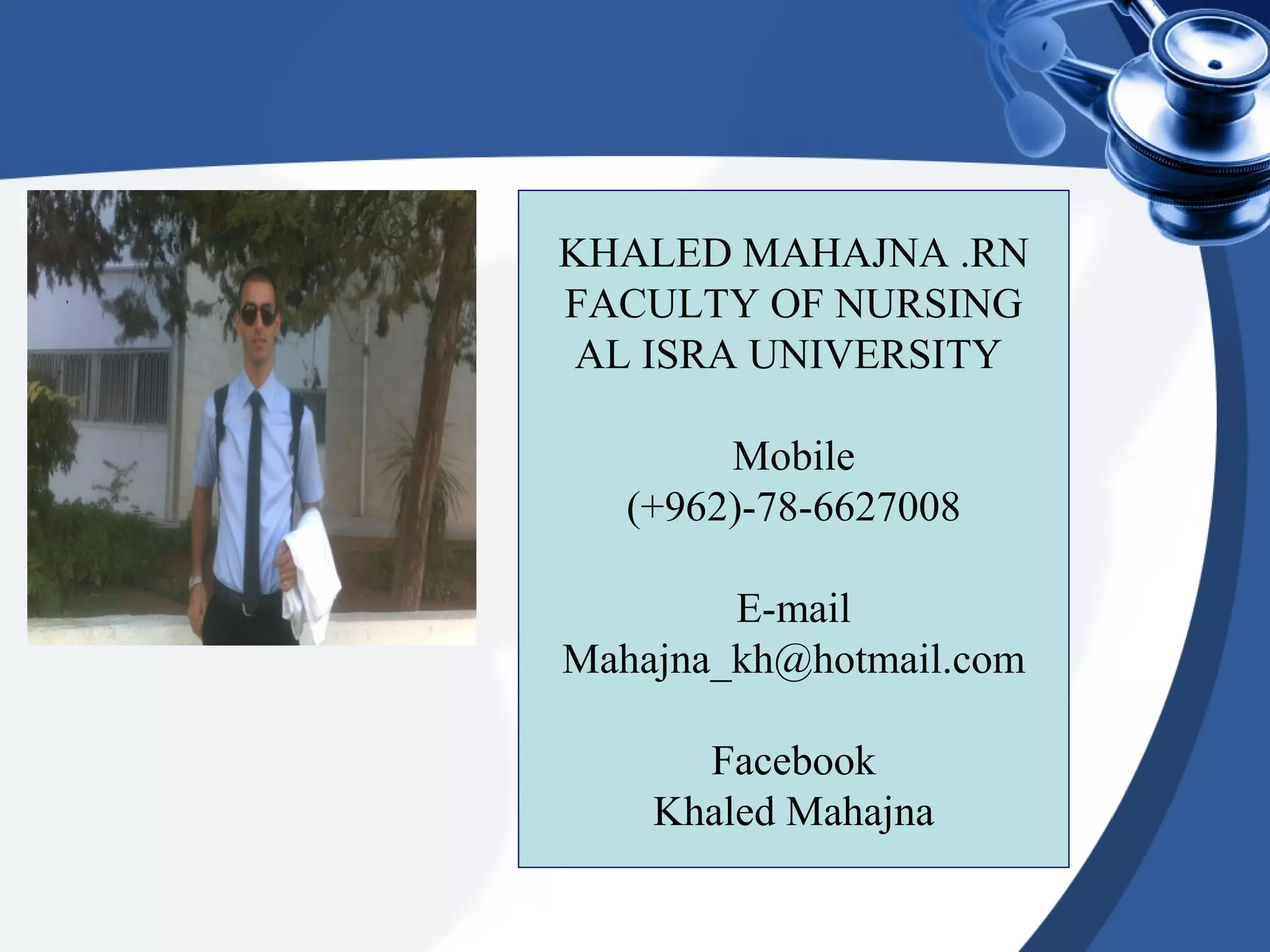 KHALED MAHAJNA .RN
FACULTY OF NURSING
AL ISRA UNIVERSITY

Mobile
(+962)-78-6627008

E-mail
Mahajna_kh@hotmail.com

Facebook
Khaled Mahajna